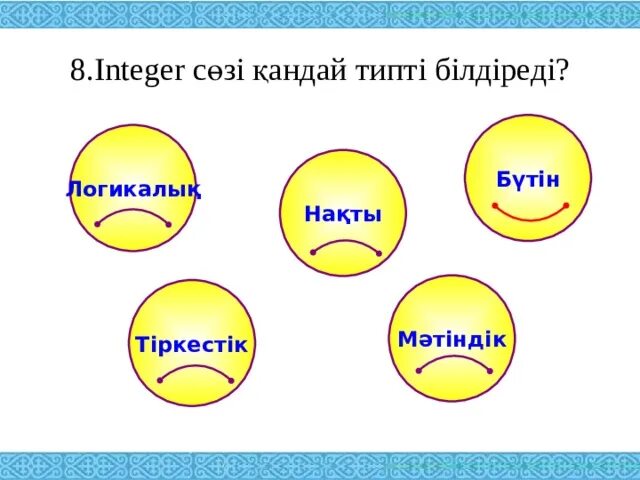 8.Integer сөзі қандай типті білдіреді?

Логикалық

Нақты

Бүтін

Тіркестік

Мәтіндік